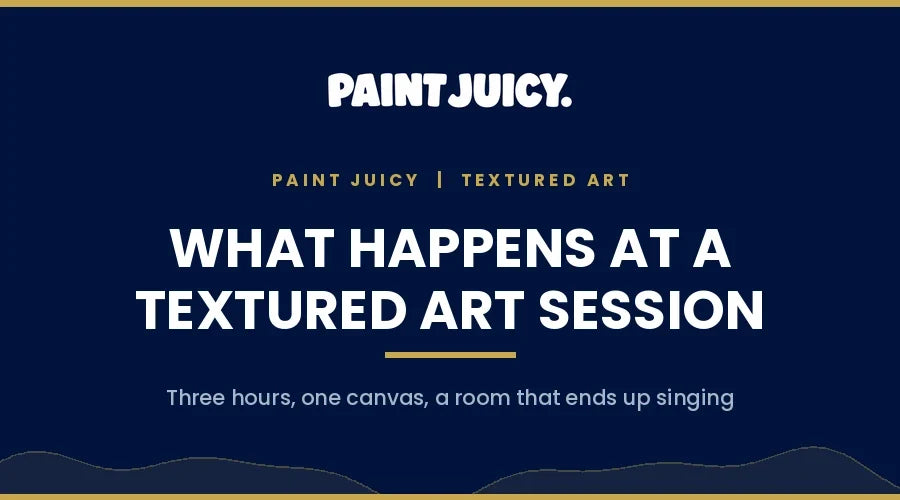 PAINT JUICY.

PAINT JUICY | TEXTURED ART

WHAT HAPPENS AT A TEXTURED ART SESSION

Three hours, one canvas, a room that ends up singing